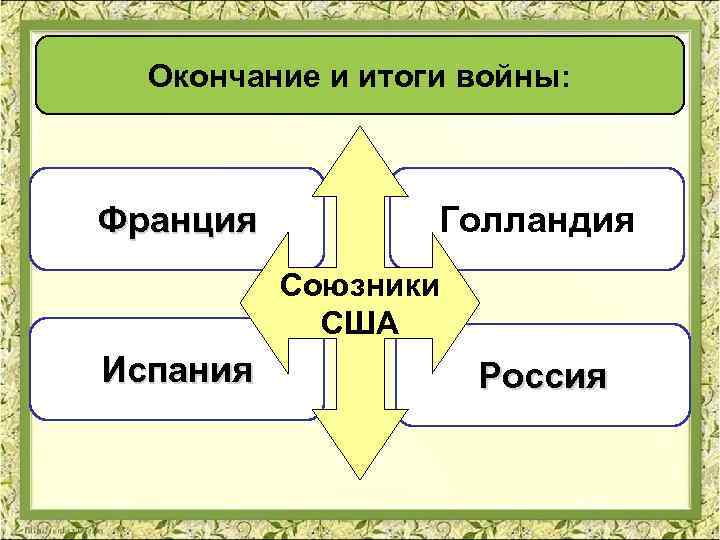 Окончание и итоги войны:

Франция

Голландия

Союзники США

Испания

Россия